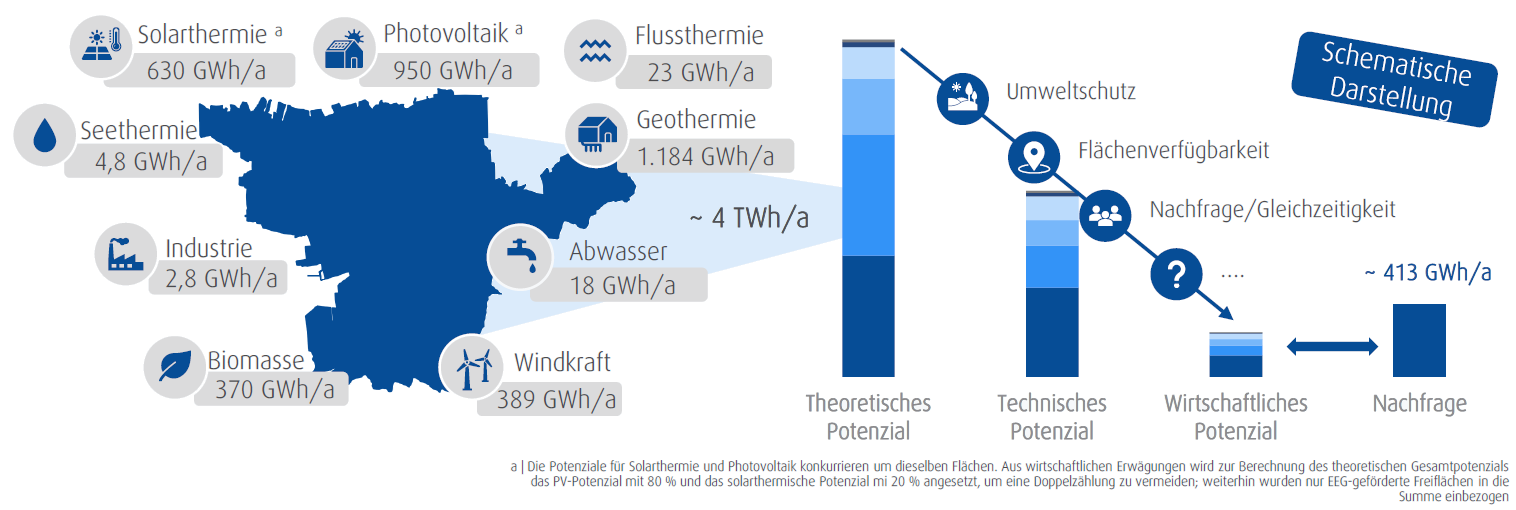 Solarthermie a
630 GWh/a

Photovoltaik a
950 GWh/a

Flussthermie
23 GWh/a

Seethermie
4,8 GWh/a

Geothermie
1.184 GWh/a

Industrie
2,8 GWh/a

Abwasser
18 GWh/a

Biomasse
370 GWh/a

Windkraft
389 GWh/a

~ 4 TWh/a

Schematische Darstellung

Umweltschutz

Flächenverfügbarkeit

Nachfrage/Gleichzeitigkeit

....

~ 413 GWh/a

Theoretisches Potenzial

Technisches Potenzial

Wirtschaftliches Potenzial

Nachfrage

a | Die Potenziale für Solarthermie und Photovoltaik konkurrieren um dieselben Flächen. Aus wirtschaftlichen Erwägungen wird zur Berechnung des theoretischen Gesamtpotenzials das PV-Potenzial mit 80 % und das solarthermische Potenzial mi 20 % angesetzt, um eine Doppelzählung zu vermeiden; weiterhin wurden nur EEG-geförderte Freiflächen in die Summe einbezogen